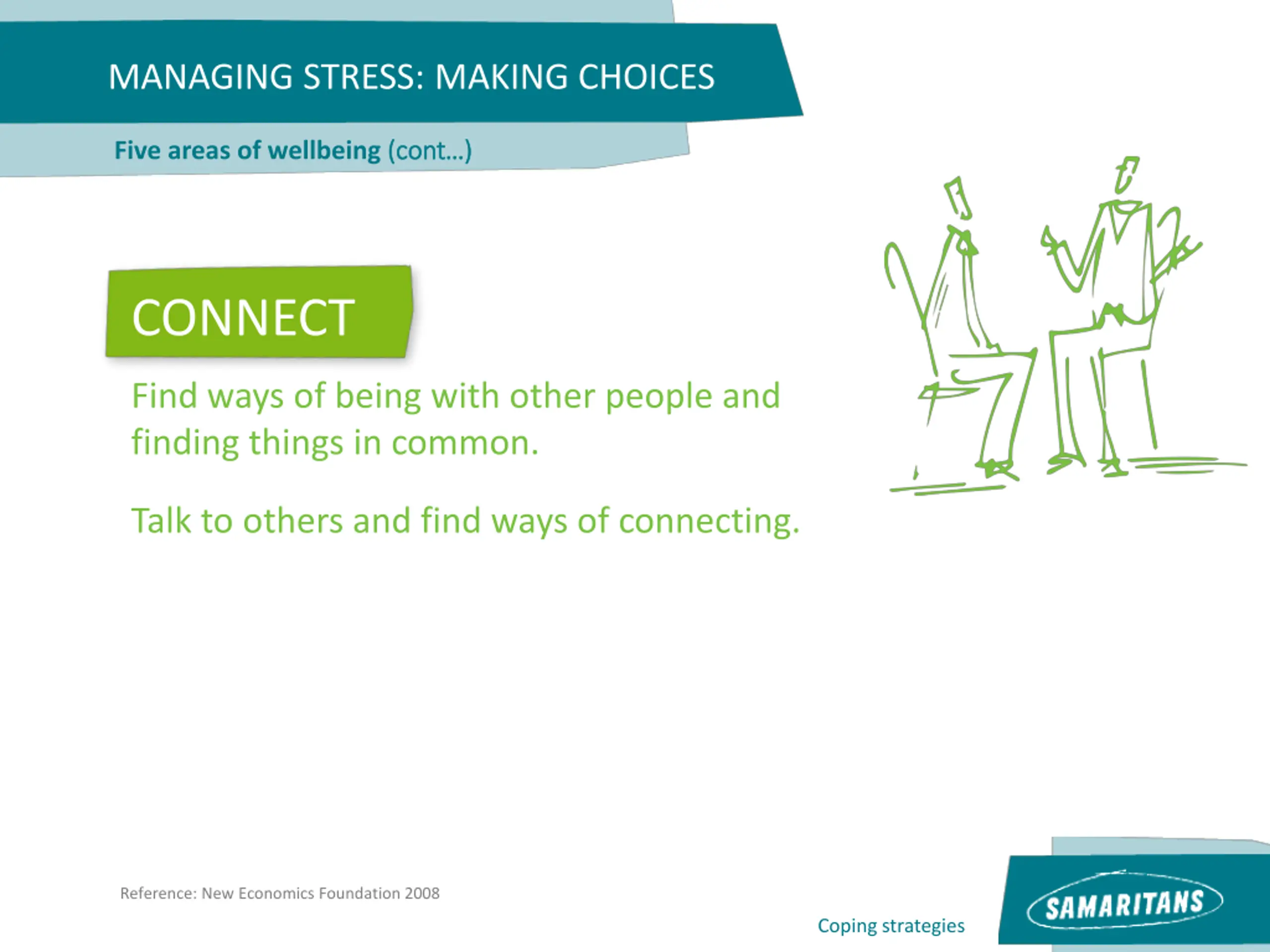 MANAGING STRESS: MAKING CHOICES

Five areas of wellbeing (cont...)

CONNECT

Find ways of being with other people and finding things in common.

Talk to others and find ways of connecting.

Reference: New Economics Foundation 2008

Coping strategies

SAMARITANS